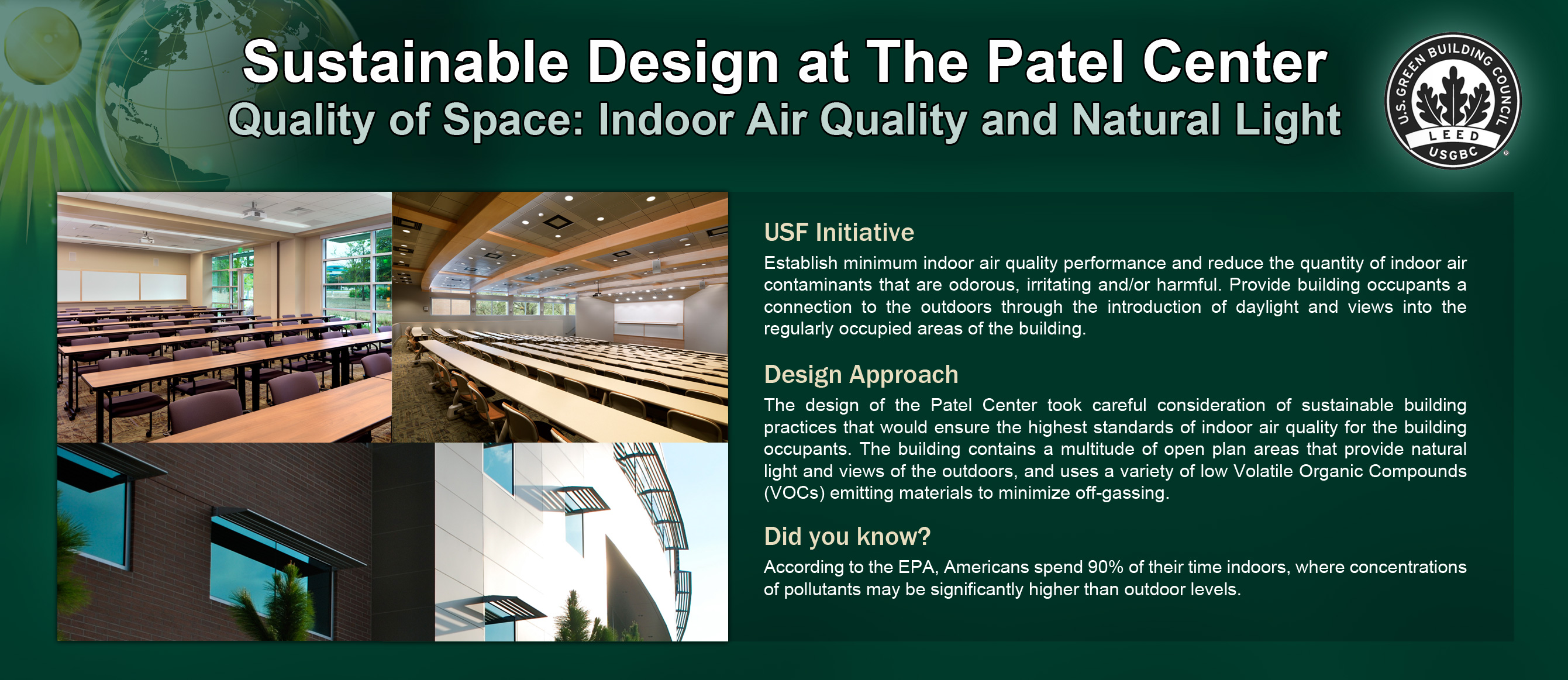 Sustainable Design at The Patel Center
Quality of Space: Indoor Air Quality and Natural Light

U.S. GREEN BUILDING COUNCIL
LEED
USGBC

USF Initiative
Establish minimum indoor air quality performance and reduce the quantity of indoor air contaminants that are odorous, irritating and/or harmful. Provide building occupants a connection to the outdoors through the introduction of daylight and views into the regularly occupied areas of the building.

Design Approach
The design of the Patel Center took careful consideration of sustainable building practices that would ensure the highest standards of indoor air quality for the building occupants. The building contains a multitude of open plan areas that provide natural light and views of the outdoors, and uses a variety of low Volatile Organic Compounds (VOCs) emitting materials to minimize off-gassing.

Did you know?
According to the EPA, Americans spend 90% of their time indoors, where concentrations of pollutants may be significantly higher than outdoor levels.